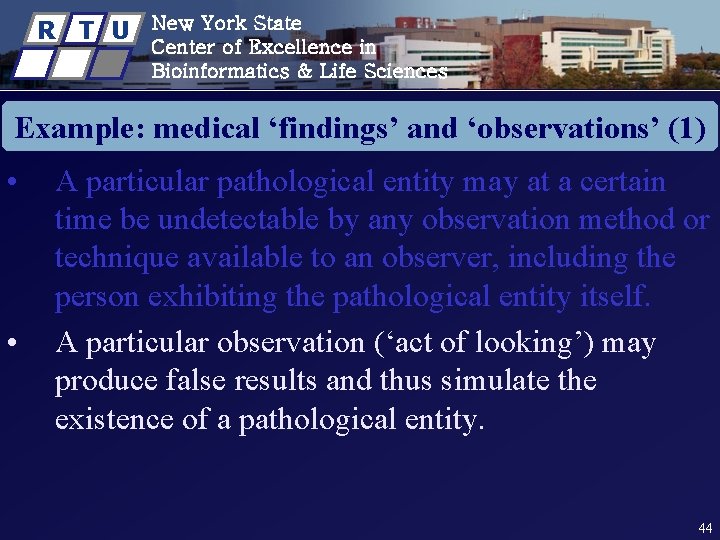 R T U

New York State
Center of Excellence in
Bioinformatics & Life Sciences

Example: medical ‘findings’ and ‘observations’ (1)

• A particular pathological entity may at a certain time be undetectable by any observation method or technique available to an observer, including the person exhibiting the pathological entity itself.

• A particular observation (‘act of looking’) may produce false results and thus simulate the existence of a pathological entity.

44